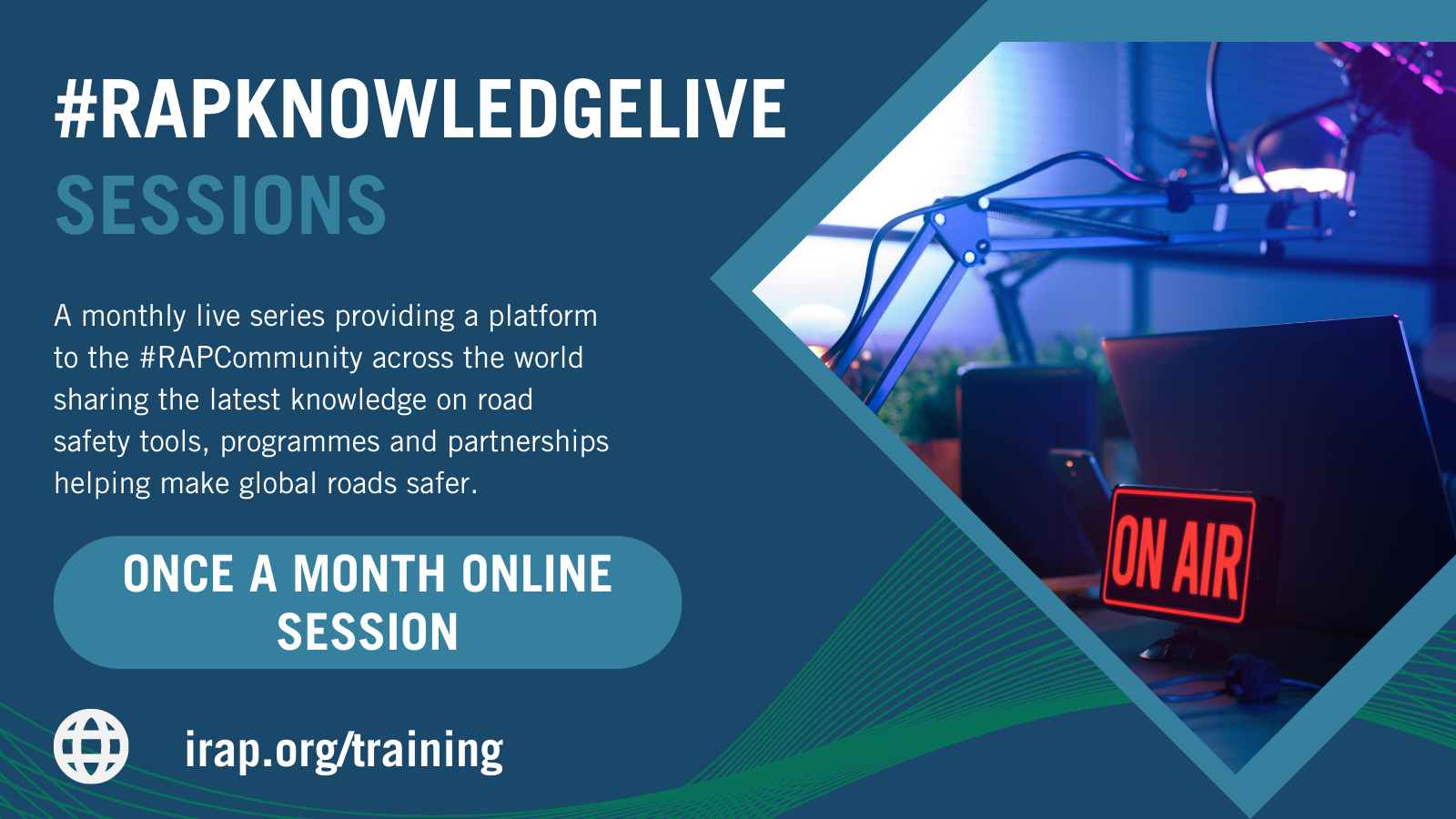 #RAPKNOWLEDGELIVE
SESSIONS

A monthly live series providing a platform to the #RAPCommunity across the world sharing the latest knowledge on road safety tools, programmes and partnerships helping make global roads safer.

ONCE A MONTH ONLINE SESSION

irap.org/training

ON AIR